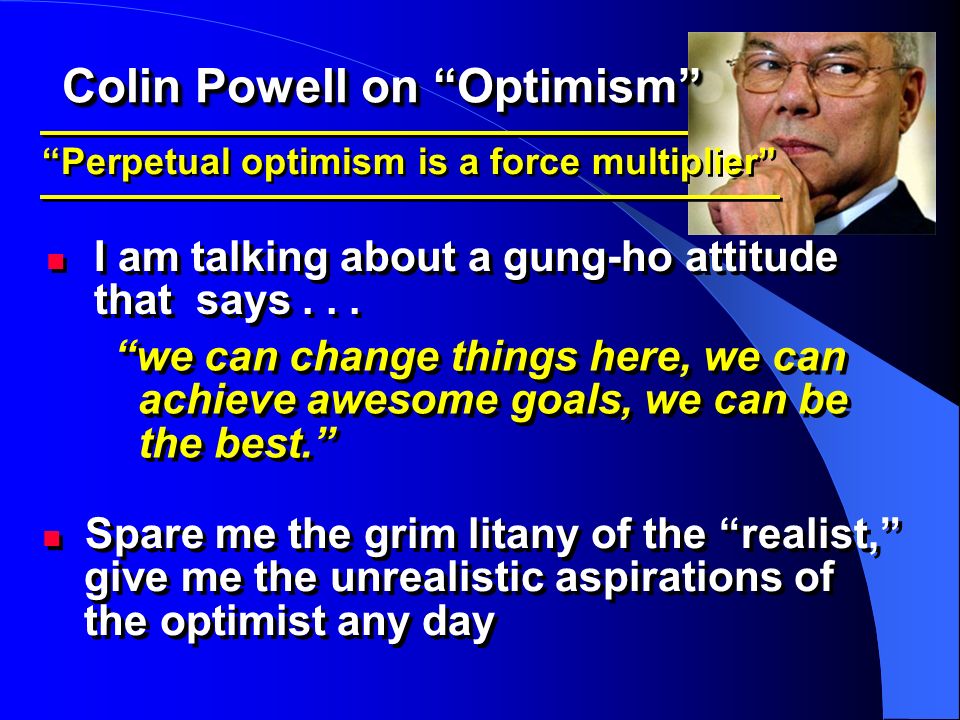 Colin Powell on “Optimism”

“Perpetual optimism is a force multiplier”

I am talking about a gung-ho attitude that says . . .

“we can change things here, we can achieve awesome goals, we can be the best.”

Spare me the grim litany of the “realist,” give me the unrealistic aspirations of the optimist any day